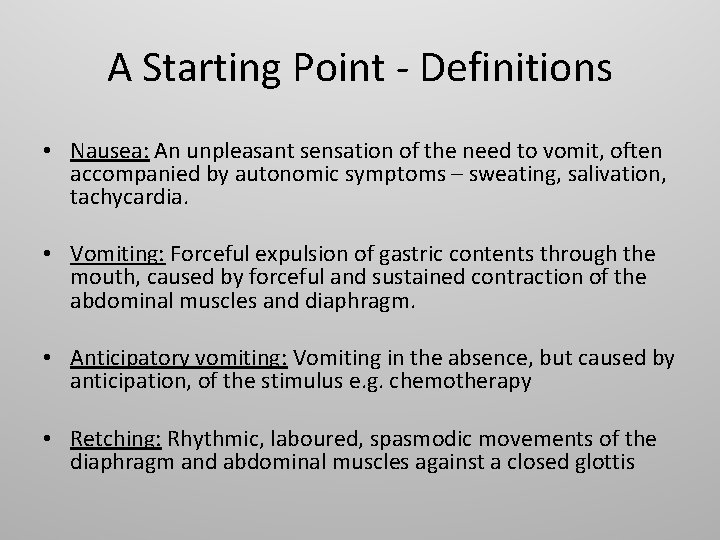 A Starting Point - Definitions

• Nausea: An unpleasant sensation of the need to vomit, often accompanied by autonomic symptoms – sweating, salivation, tachycardia.

• Vomiting: Forceful expulsion of gastric contents through the mouth, caused by forceful and sustained contraction of the abdominal muscles and diaphragm.

• Anticipatory vomiting: Vomiting in the absence, but caused by anticipation, of the stimulus e.g. chemotherapy

• Retching: Rhythmic, laboured, spasmodic movements of the diaphragm and abdominal muscles against a closed glottis